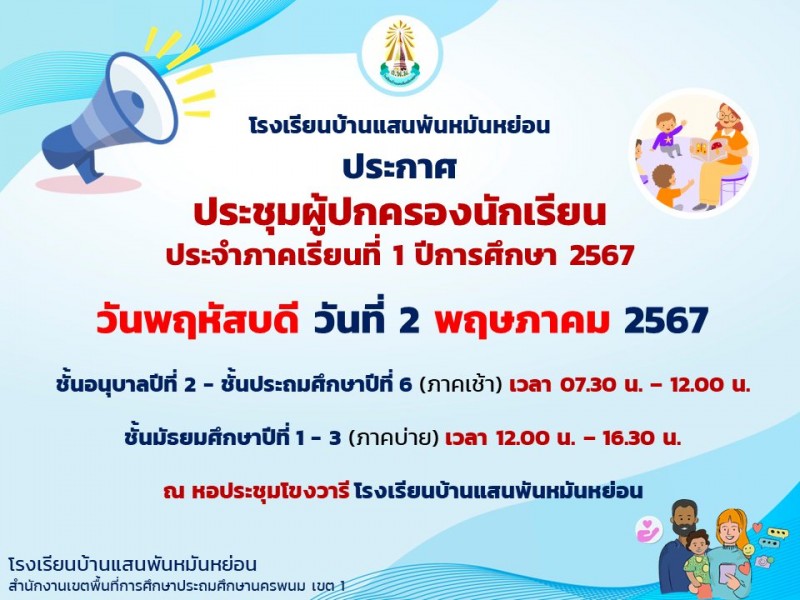 โรงเรียนบ้านแสนพันหมันหย่อน

ประกาศ

ประชุมผู้ปกครองนักเรียน

ประจำภาคเรียนที่ 1 ปีการศึกษา 2567

วันพฤหัสบดี วันที่ 2 พฤษภาคม 2567

ชั้นอนุบาลปีที่ 2 - ชั้นประถมศึกษาปีที่ 6 (ภาคเช้า) เวลา 07.30 น. – 12.00 น.

ชั้นมัธยมศึกษาปีที่ 1 - 3 (ภาคบ่าย) เวลา 12.00 น. – 16.30 น.

ณ หอประชุมโขงวารี โรงเรียนบ้านแสนพันหมันหย่อน

โรงเรียนบ้านแสนพันหมันหย่อน

สำนักงานเขตพื้นที่การศึกษาประถมศึกษานครพนม เขต 1